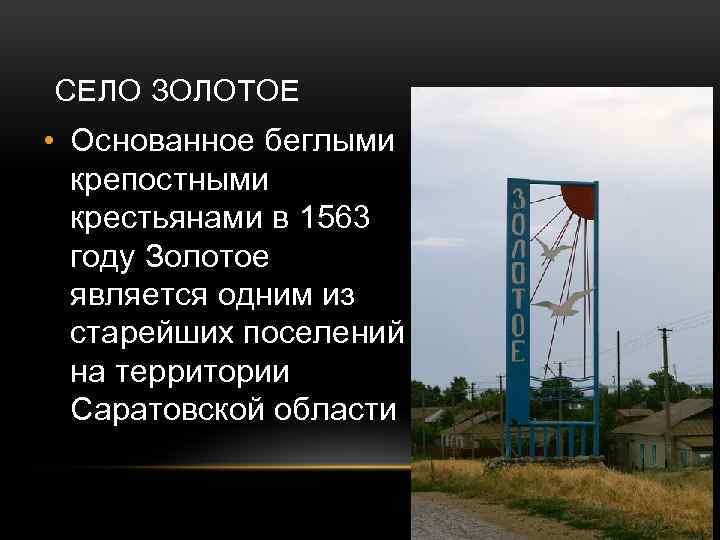 СЕЛО ЗОЛОТОЕ

• Основанное беглыми крепостными крестьянами в 1563 году Золотое является одним из старейших поселений на территории Саратовской области

ЗОЛОТОЕ